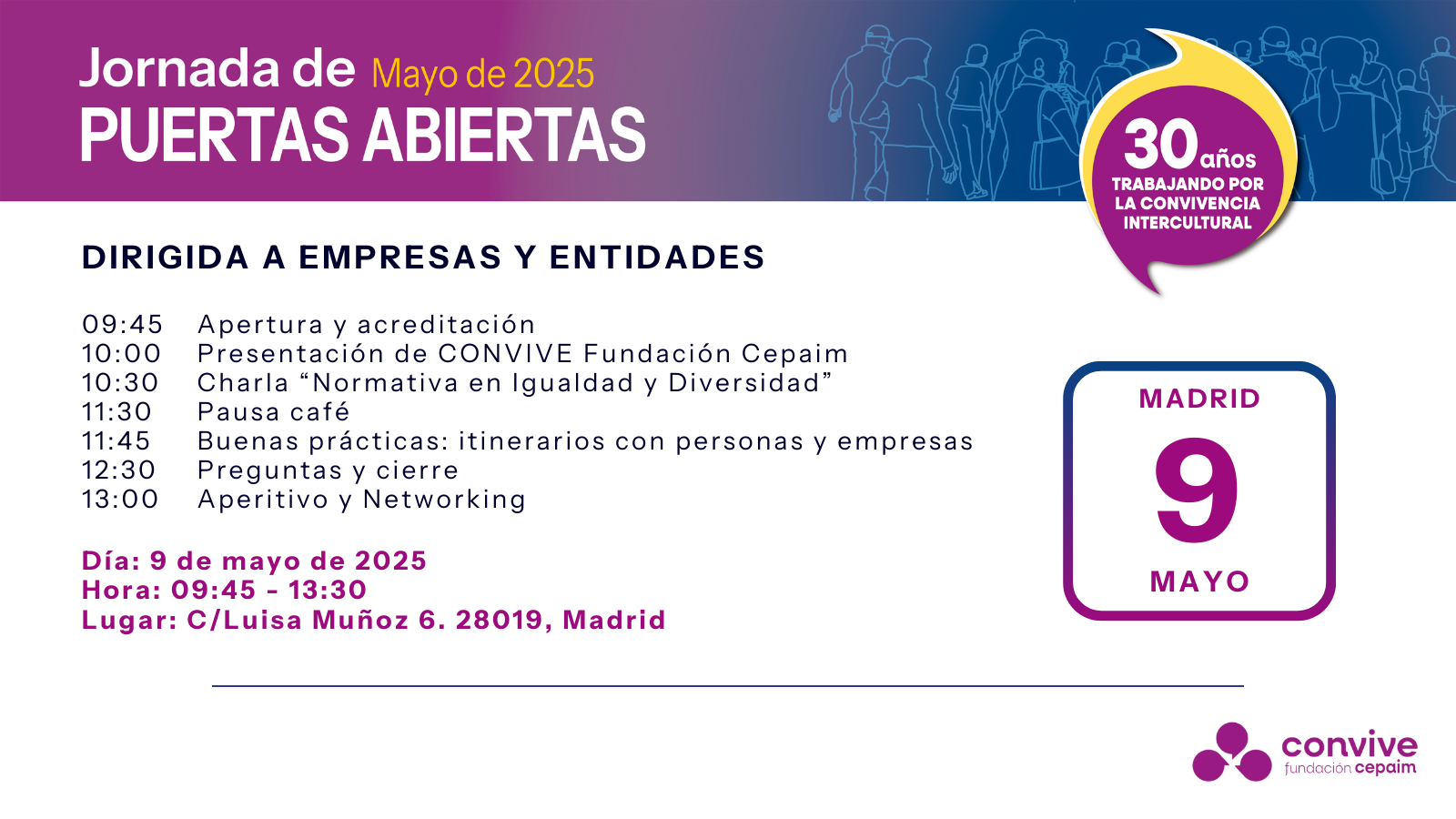 Jornada de Mayo de 2025
PUERTAS ABIERTAS

30 años
TRABAJANDO POR LA CONVIVENCIA INTERCULTURAL

DIRIGIDA A EMPRESAS Y ENTIDADES

09:45 Apertura y acreditación
10:00 Presentación de CONVIVE Fundación Cepaim
10:30 Charla “Normativa en Igualdad y Diversidad”
11:30 Pausa café
11:45 Buenas prácticas: itinerarios con personas y empresas
12:30 Preguntas y cierre
13:00 Aperitivo y Networking

Día: 9 de mayo de 2025
Hora: 09:45 - 13:30
Lugar: C/Luisa Muñoz 6. 28019, Madrid

MADRID
9
MAYO

convive
fundación cepaim